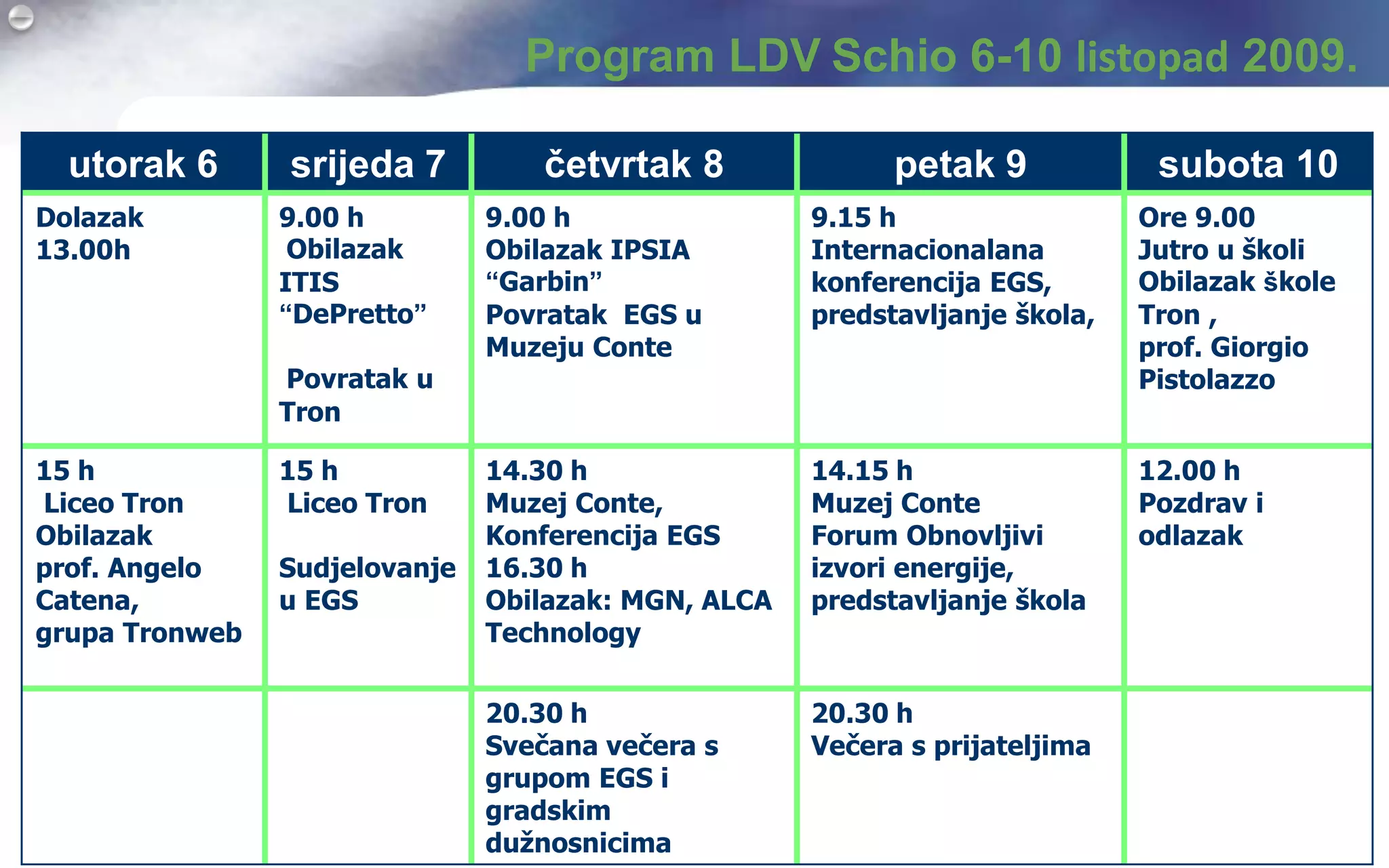 Program LDV Schio 6-10 listopad 2009.

| utorak 6 | srijeda 7 | četvrtak 8 | petak 9 | subota 10 |
|---|---|---|---|---|
| Dolazak 13.00h | 9.00 h Obilazak ITIS “DePretto” Povratak u Tron | 9.00 h Obilazak IPSIA “Garbin” Povratak EGS u Muzeju Conte | 9.15 h Internacionalana konferencija EGS, predstavljanje škola, | Ore 9.00 Jutro u školi Obilazak škole Tron , prof. Giorgio Pistolazzo |
| 15 h Liceo Tron Obilazak prof. Angelo Catena, grupa Tronweb | 15 h Liceo Tron Sudjelovanje u EGS | 14.30 h Muzej Conte, Konferencija EGS 16.30 h Obilazak: MGN, ALCA Technology | 14.15 h Muzej Conte Forum Obnovljivi izvori energije, predstavljanje škola | 12.00 h Pozdrav i odlazak |
| | | 20.30 h Svečana večera s grupom EGS i gradskim dužnosnicima | 20.30 h Večera s prijateljima | |